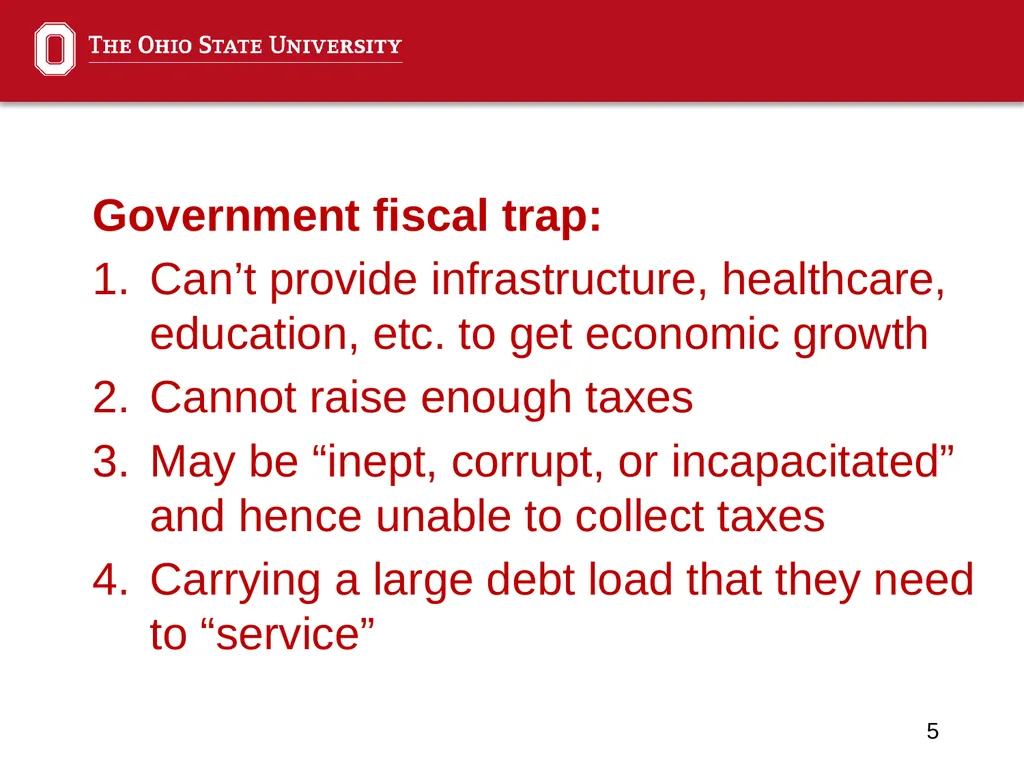 THE OHIO STATE UNIVERSITY

Government fiscal trap:

1. Can’t provide infrastructure, healthcare, education, etc. to get economic growth
2. Cannot raise enough taxes
3. May be “inept, corrupt, or incapacitated” and hence unable to collect taxes
4. Carrying a large debt load that they need to “service”

5